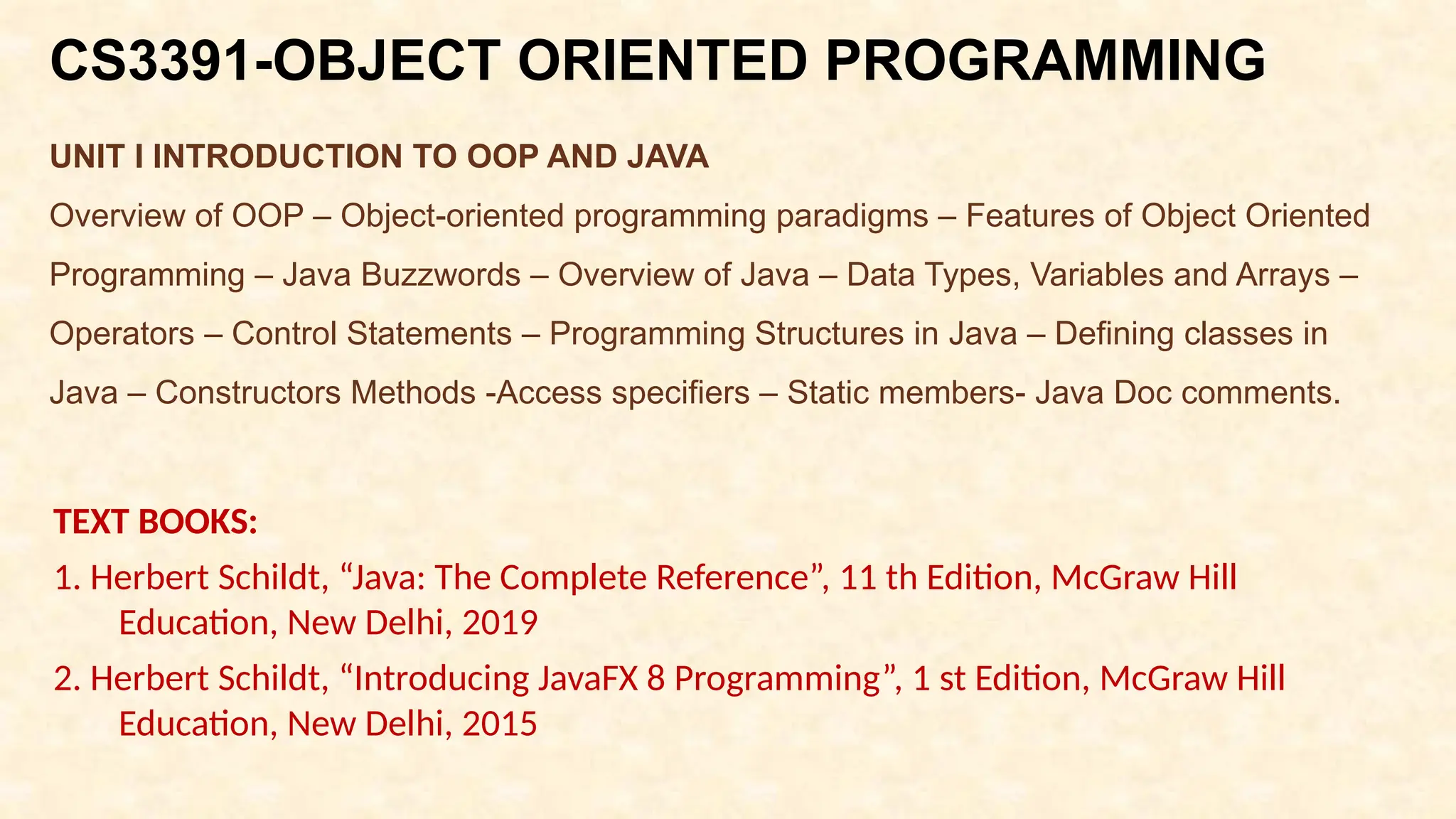 CS3391-OBJECT ORIENTED PROGRAMMING

UNIT I INTRODUCTION TO OOP AND JAVA

Overview of OOP – Object-oriented programming paradigms – Features of Object Oriented Programming – Java Buzzwords – Overview of Java – Data Types, Variables and Arrays – Operators – Control Statements – Programming Structures in Java – Defining classes in Java – Constructors Methods -Access specifiers – Static members- Java Doc comments.

TEXT BOOKS:

1. Herbert Schildt, “Java: The Complete Reference”, 11 th Edition, McGraw Hill Education, New Delhi, 2019

2. Herbert Schildt, “Introducing JavaFX 8 Programming”, 1 st Edition, McGraw Hill Education, New Delhi, 2015